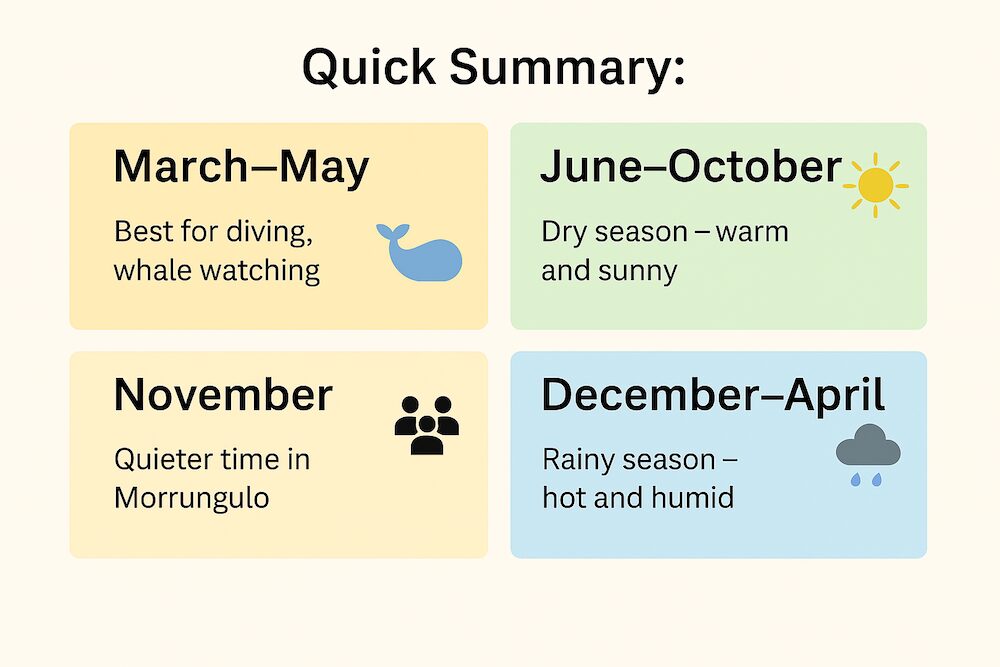 Quick Summary:

March–May

Best for diving, whale watching

June–October

Dry season – warm and sunny

November

Quieter time in Morrungulo

December–April

Rainy season – hot and humid